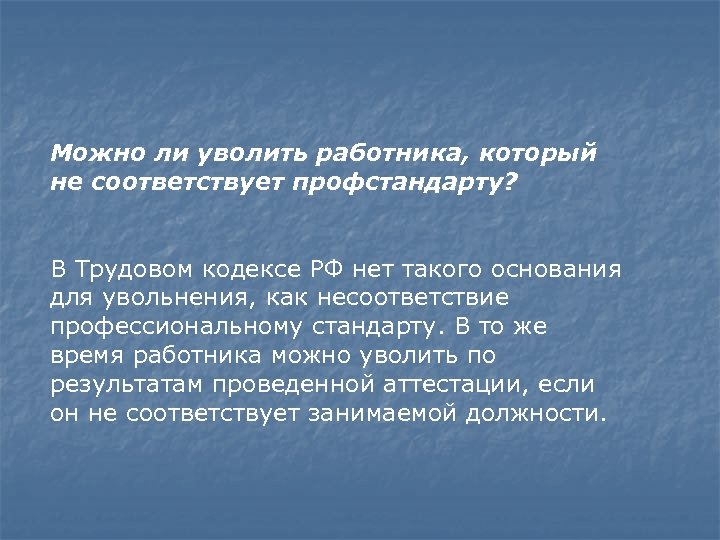 Можно ли уволить работника, который не соответствует профстандарту?

В Трудовом кодексе РФ нет такого основания для увольнения, как несоответствие профессиональному стандарту. В то же время работника можно уволить по результатам проведенной аттестации, если он не соответствует занимаемой должности.